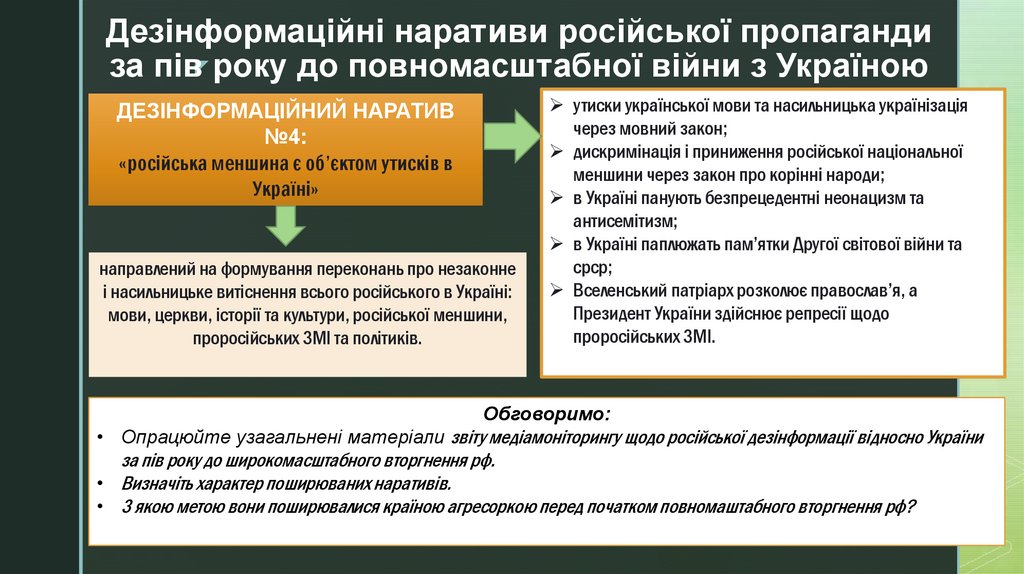 Дезінформаційні наративи російської пропаганди за пів року до повномасштабної війни з Україною

ДЕЗІНФОРМАЦІЙНИЙ НАРАТИВ №4:
«російська меншина є об'єктом утисків в Україні»

направлений на формування переконань про незаконне і насильницьке витіснення всього російського в Україні: мови, церкви, історії та культури, російської меншини, проросійських ЗМІ та політиків.

➢ утиски української мови та насильницька українізація через мовний закон;
➢ дискримінація і приниження російської національної меншини через закон про корінні народи;
➢ в Україні панують безпрецедентні неонацизм та антисемітизм;
➢ в Україні паплюжать пам'ятки Другої світової війни та срср;
➢ Вселенський патріарх розколює православ'я, а Президент України здійснює репресії щодо проросійських ЗМІ.

Обговоримо:
• Опрацюйте узагальнені матеріали звіту медіамоніторингу щодо російської дезінформації відносно України за пів року до широкомасштабного вторгнення рф.
• Визначіть характер поширюваних наративів.
• З якою метою вони поширювалися країною агресоркою перед початком повномаштабного вторгнення рф?